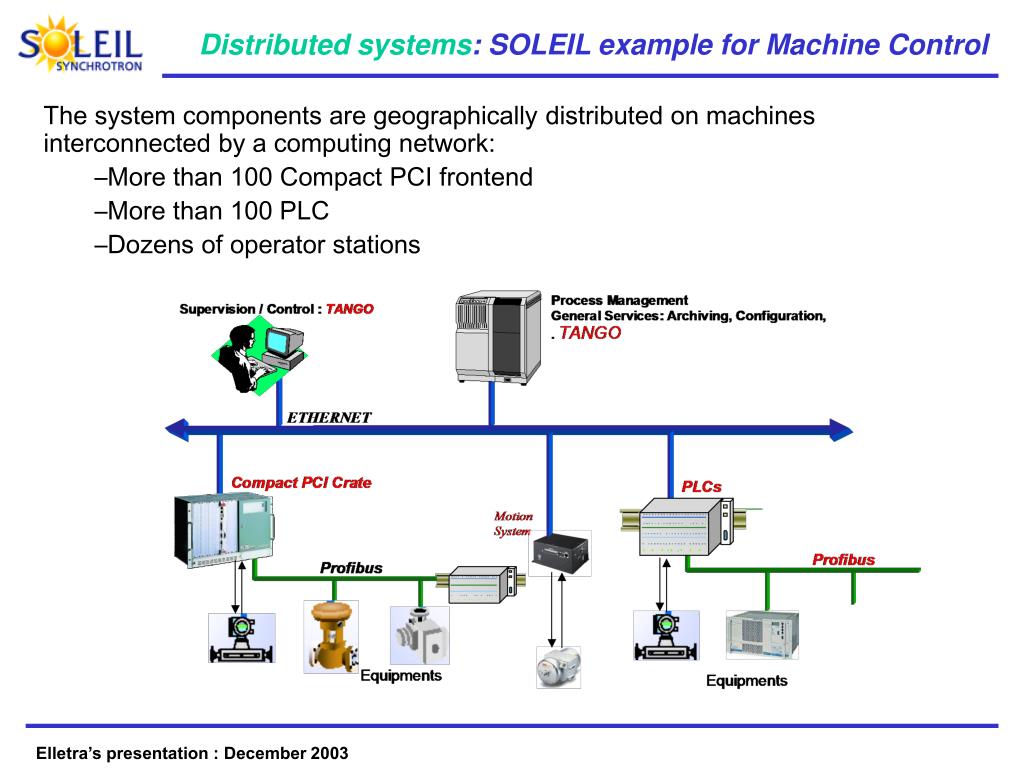 SOLEIL SYNCHROTRON

Distributed systems: SOLEIL example for Machine Control

The system components are geographically distributed on machines interconnected by a computing network:

–More than 100 Compact PCI frontend

–More than 100 PLC

–Dozens of operator stations

Supervision / Control : TANGO

Process Management
General Services: Archiving, Configuration,
. TANGO

ETHERNET

Compact PCI Crate

Motion System

PLCs

Profibus

Profibus

Equipments

Equipments

Elletra's presentation : December 2003